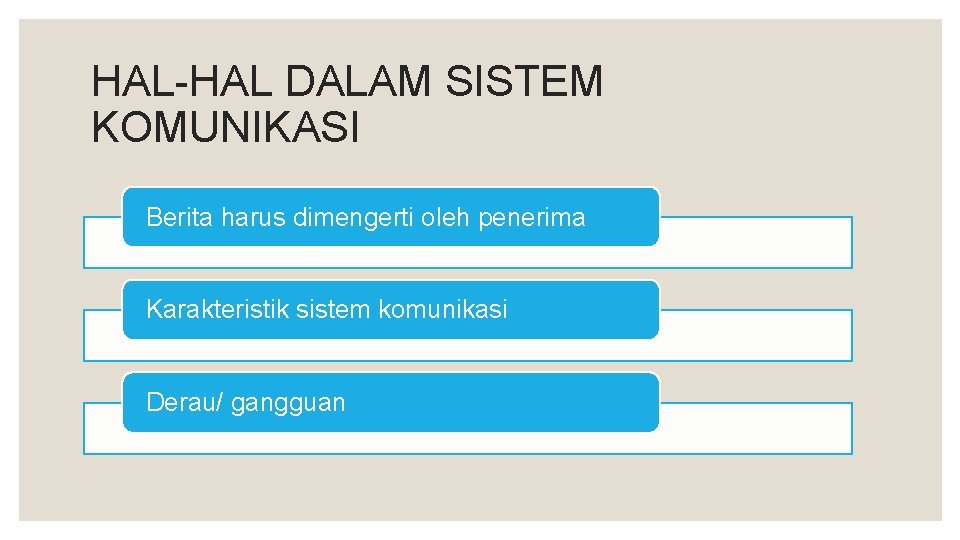 HAL-HAL DALAM SISTEM KOMUNIKASI

Berita harus dimengerti oleh penerima

Karakteristik sistem komunikasi

Derau/ gangguan